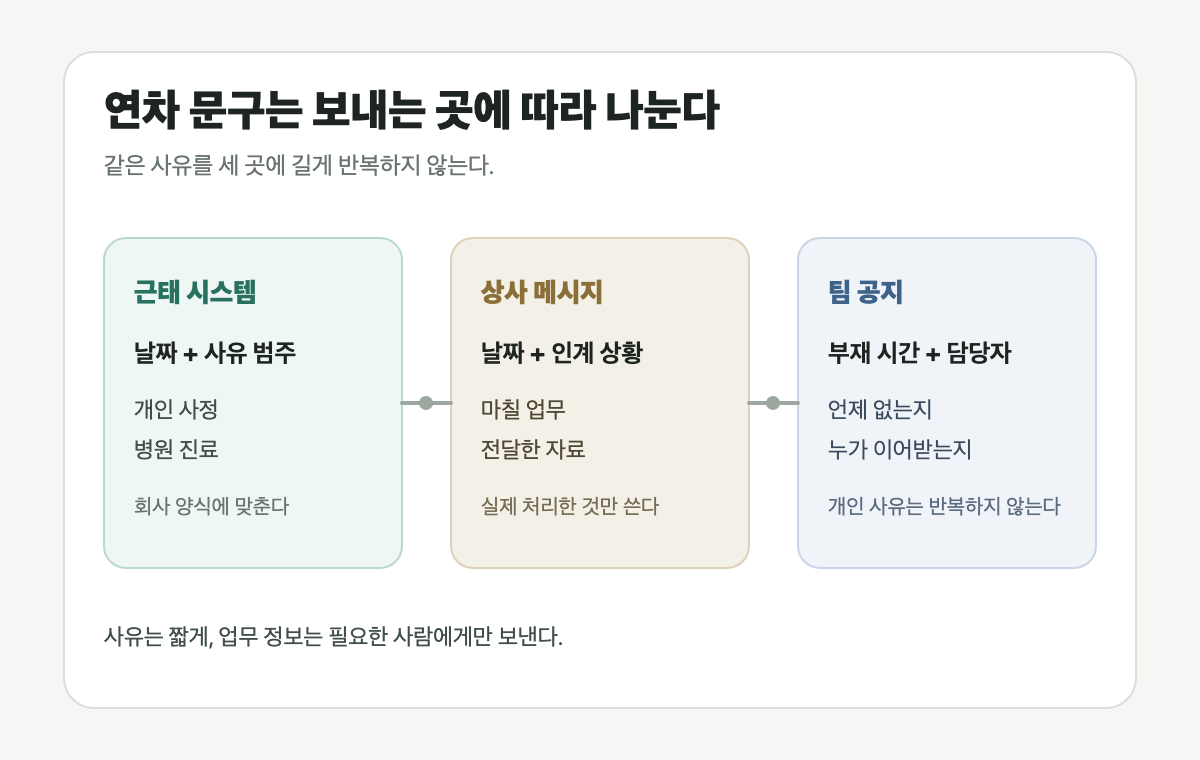 연차 문구는 보내는 곳에 따라 나눈다

같은 사유를 세 곳에 길게 반복하지 않는다.

근태 시스템

날짜 + 사유 범주

개인 사정
병원 진료

회사 양식에 맞춘다

상사 메시지

날짜 + 인계 상황

마칠 업무
전달한 자료

실제 처리한 것만 쓴다

팀 공지

부재 시간 + 담당자

언제 없는지
누가 이어받는지

개인 사유는 반복하지 않는다

사유는 짧게, 업무 정보는 필요한 사람에게만 보낸다.